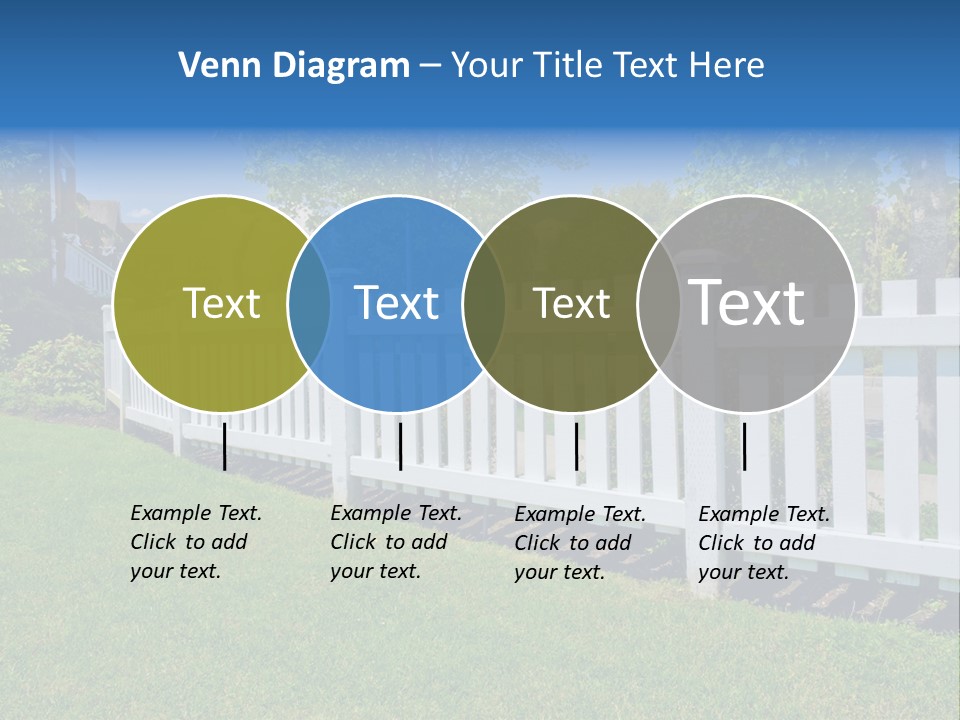 Venn Diagram – Your Title Text Here

Text

Text

Text

Text

Example Text. Click to add your text.

Example Text. Click to add your text.

Example Text. Click to add your text.

Example Text. Click to add your text.